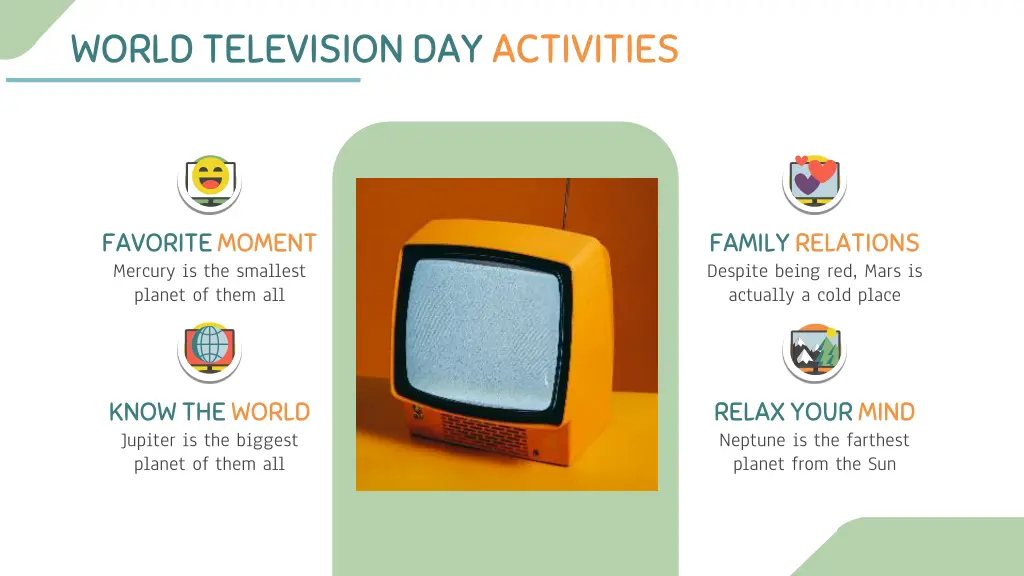 WORLD TELEVISION DAY ACTIVITIES

FAVORITE MOMENT
Mercury is the smallest planet of them all

KNOW THE WORLD
Jupiter is the biggest planet of them all

FAMILY RELATIONS
Despite being red, Mars is actually a cold place

RELAX YOUR MIND
Neptune is the farthest planet from the Sun